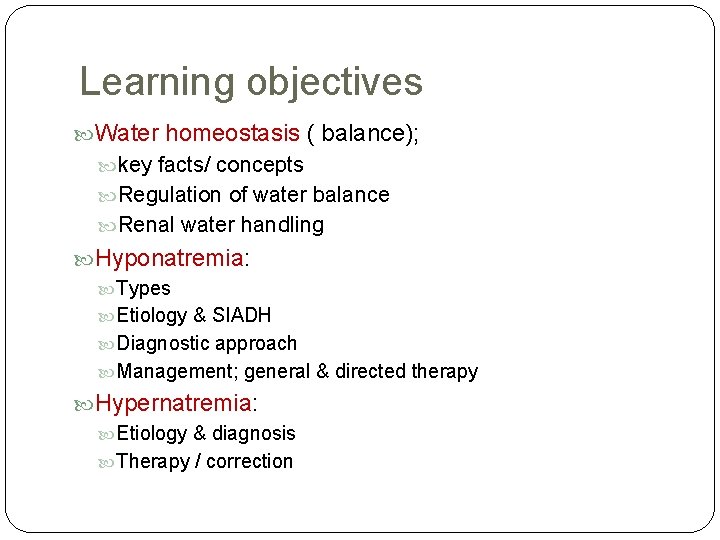 Learning objectives

Water homeostasis ( balance);

key facts/ concepts

Regulation of water balance

Renal water handling

Hyponatremia:

Types

Etiology & SIADH

Diagnostic approach

Management; general & directed therapy

Hypernatremia:

Etiology & diagnosis

Therapy / correction